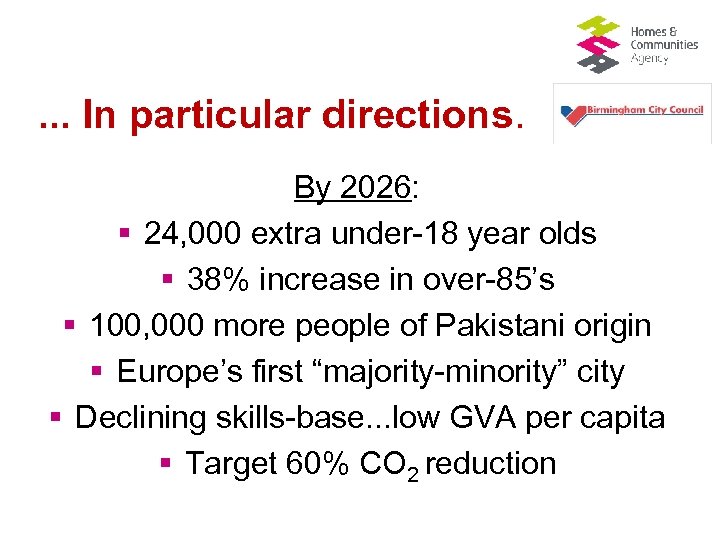 Homes & Communities Agency

... In particular directions.

Birmingham City Council

By 2026:

▪ 24,000 extra under-18 year olds

▪ 38% increase in over-85's

▪ 100,000 more people of Pakistani origin

▪ Europe's first "majority-minority" city

▪ Declining skills-base...low GVA per capita

▪ Target 60% $CO_2$ reduction